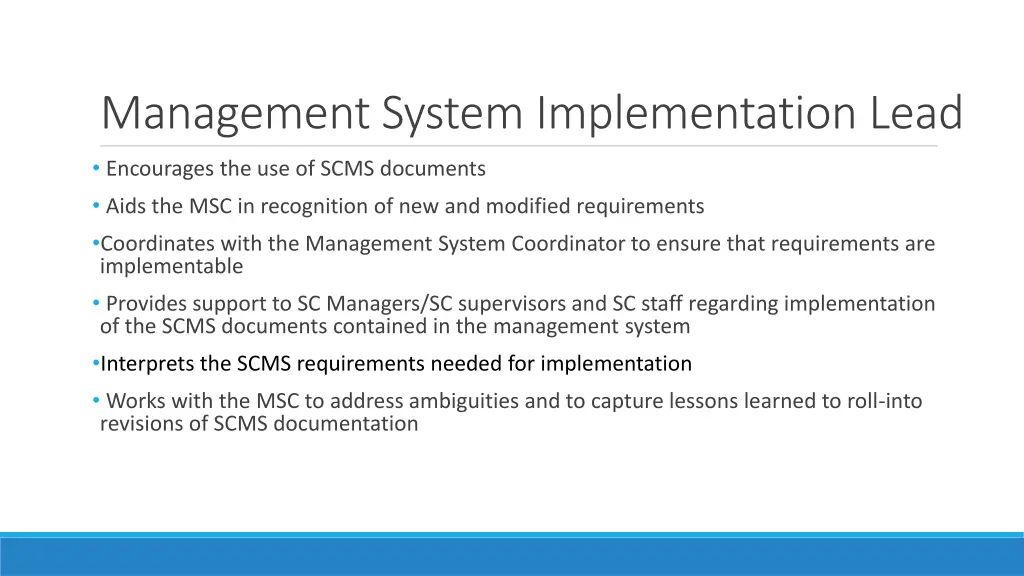 Management System Implementation Lead

• Encourages the use of SCMS documents

• Aids the MSC in recognition of new and modified requirements

•Coordinates with the Management System Coordinator to ensure that requirements are implementable

• Provides support to SC Managers/SC supervisors and SC staff regarding implementation of the SCMS documents contained in the management system

•Interprets the SCMS requirements needed for implementation

• Works with the MSC to address ambiguities and to capture lessons learned to roll-into revisions of SCMS documentation